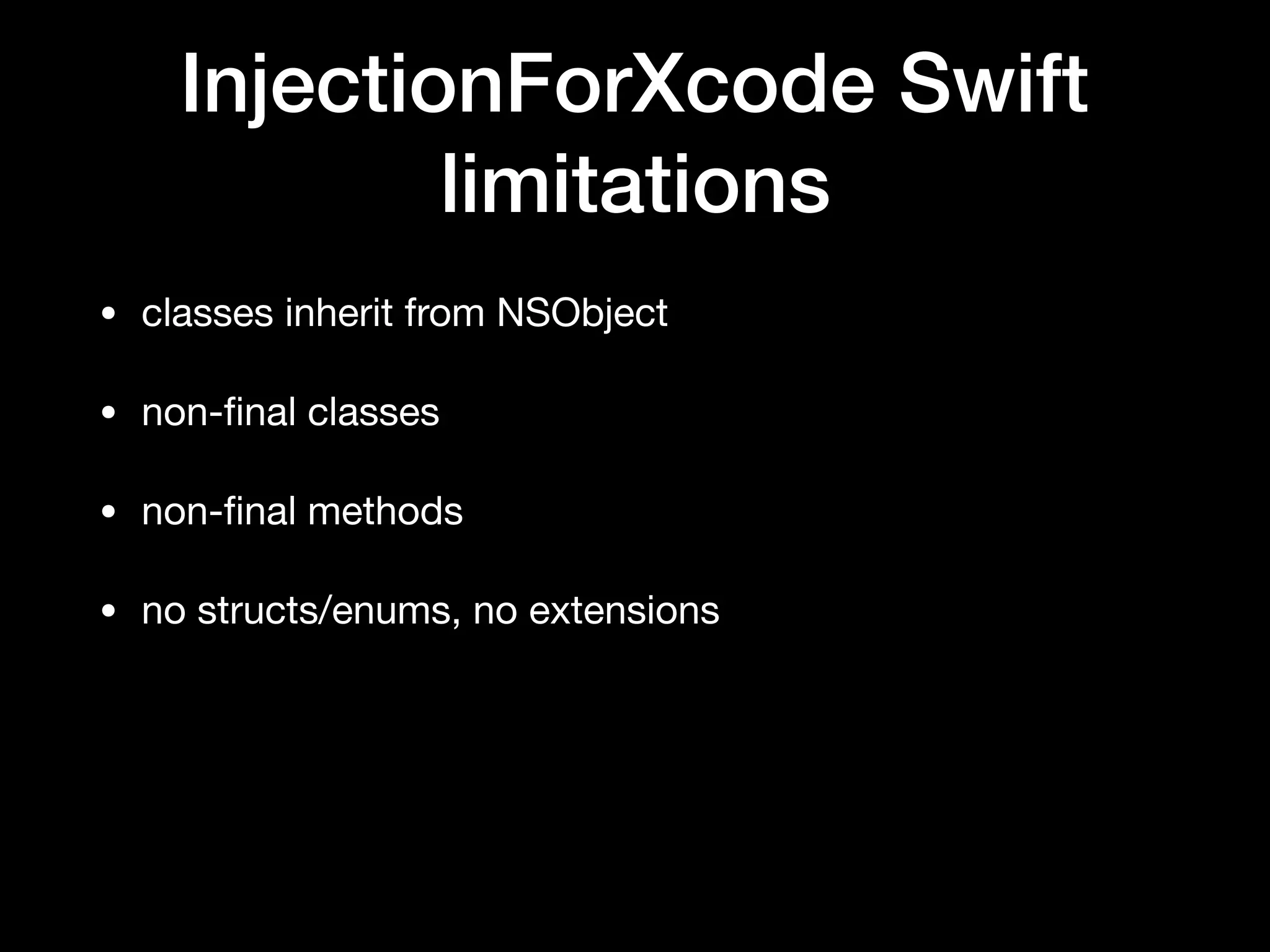 InjectionForXcode Swift limitations

• classes inherit from NSObject

• non-final classes

• non-final methods

• no structs/enums, no extensions